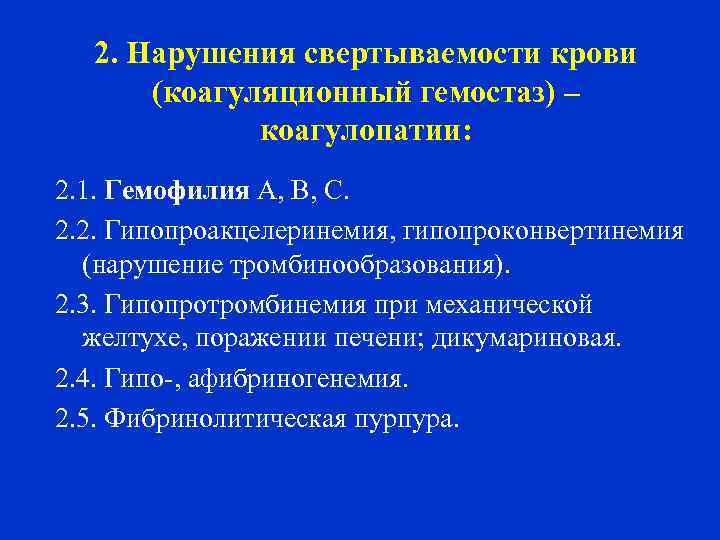 2. Нарушения свертываемости крови (коагуляционный гемостаз) – коагулопатии:

2.1. Гемофилия А, В, С.

2.2. Гипопроакцелеринемия, гипопроконвертинемия (нарушение тромбинообразования).

2.3. Гипопротромбинемия при механической желтухе, поражении печени; дикумариновая.

2.4. Гипо-, афибриногенемия.

2.5. Фибринолитическая пурпура.